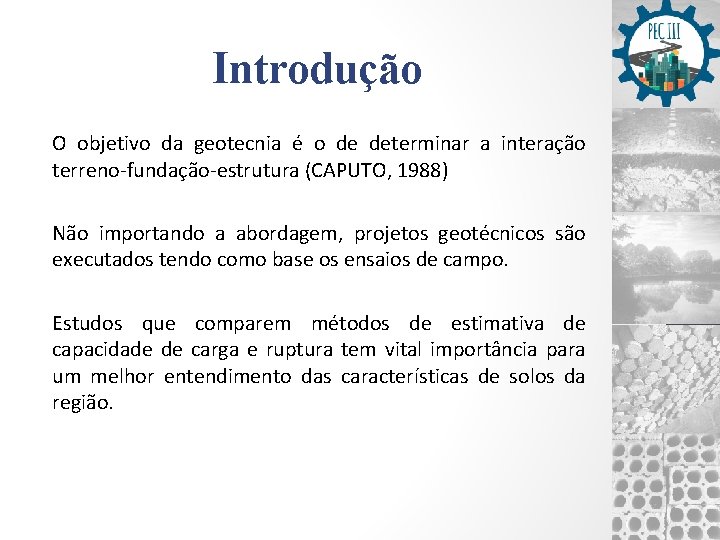 PEC III

Introdução

O objetivo da geotecnia é o de determinar a interação terreno-fundação-estrutura (CAPUTO, 1988)

Não importando a abordagem, projetos geotécnicos são executados tendo como base os ensaios de campo.

Estudos que comparem métodos de estimativa de capacidade de carga e ruptura tem vital importância para um melhor entendimento das características de solos da região.